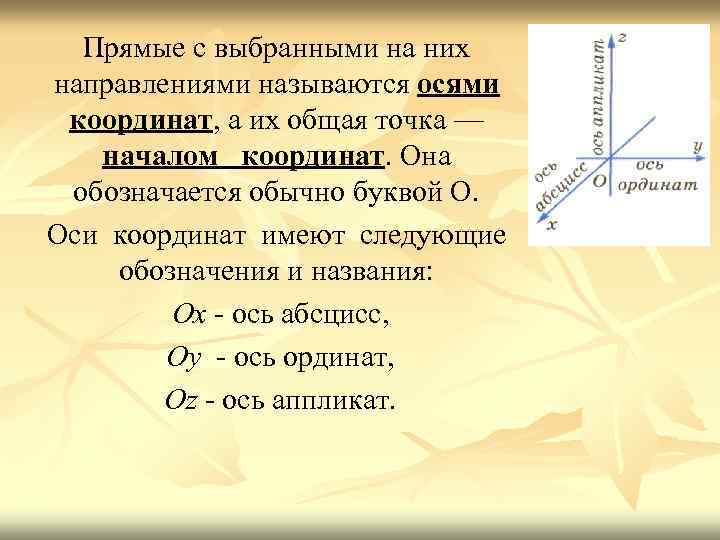 Прямые с выбранными на них направлениями называются осями координат, а их общая точка — началом координат. Она обозначается обычно буквой О.

Оси координат имеют следующие обозначения и названия:

$Ox$ - ось абсцисс,

$Oy$ - ось ординат,

$Oz$ - ось аппликат.

z

ось аппликат

y

ось ординат

O

ось абсцисс

x